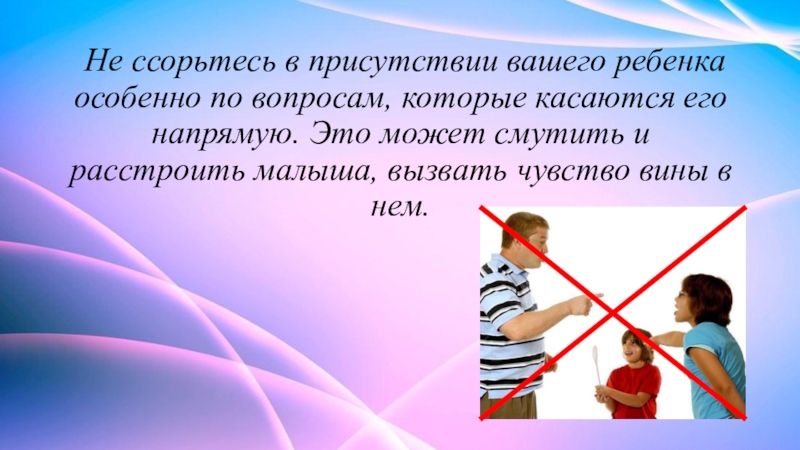 Не ссорьтесь в присутствии вашего ребенка особенно по вопросам, которые касаются его напрямую. Это может смутить и расстроить малыша, вызвать чувство вины в нем.